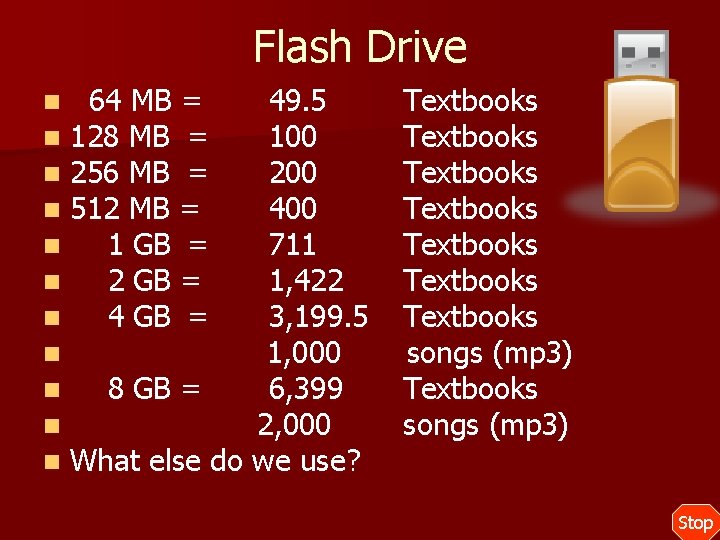 Flash Drive

- 64 MB = 49.5 Textbooks
- 128 MB = 100 Textbooks
- 256 MB = 200 Textbooks
- 512 MB = 400 Textbooks
- 1 GB = 711 Textbooks
- 2 GB = 1,422 Textbooks
- 4 GB = 3,199.5 Textbooks
- 1,000 songs (mp3)
- 8 GB = 6,399 Textbooks
- 2,000 songs (mp3)
- What else do we use?

Stop